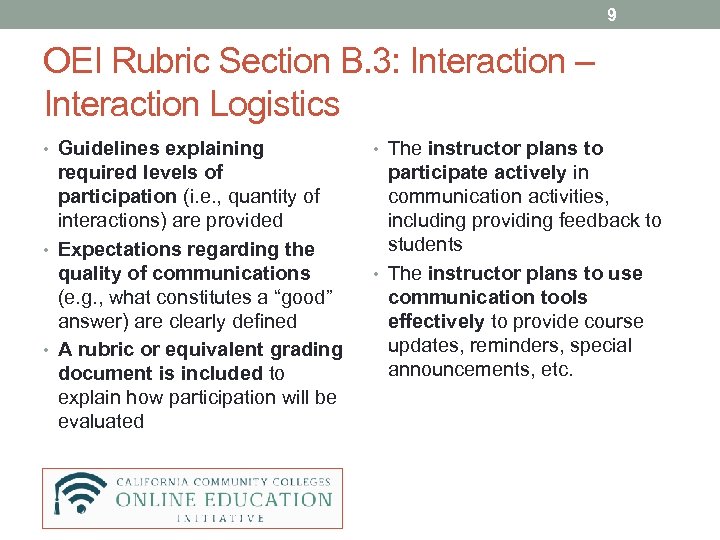 9

OEI Rubric Section B.3: Interaction – Interaction Logistics

• Guidelines explaining required levels of participation (i.e., quantity of interactions) are provided
• Expectations regarding the quality of communications (e.g., what constitutes a "good" answer) are clearly defined
• A rubric or equivalent grading document is included to explain how participation will be evaluated

• The instructor plans to participate actively in communication activities, including providing feedback to students
• The instructor plans to use communication tools effectively to provide course updates, reminders, special announcements, etc.

CALIFORNIA COMMUNITY COLLEGES
ONLINE EDUCATION
INITIATIVE